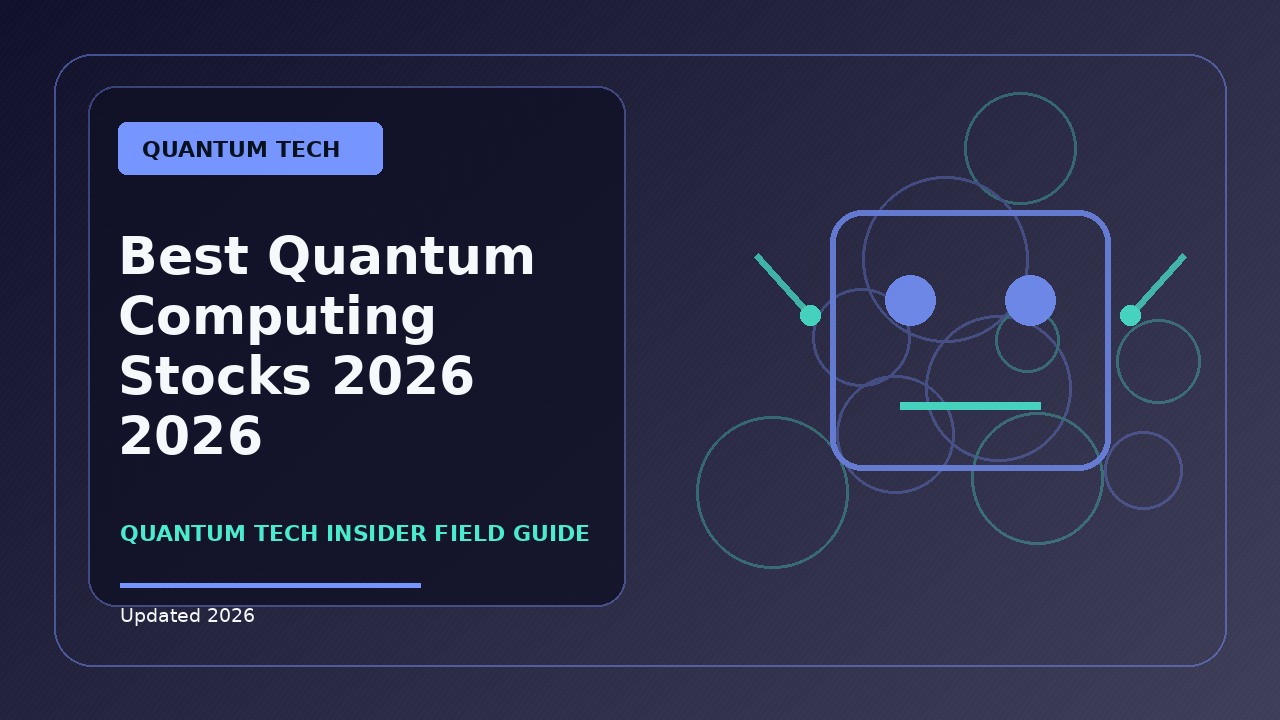 QUANTUM TECH

Best Quantum Computing Stocks 2026 2026

QUANTUM TECH INSIDER FIELD GUIDE

Updated 2026